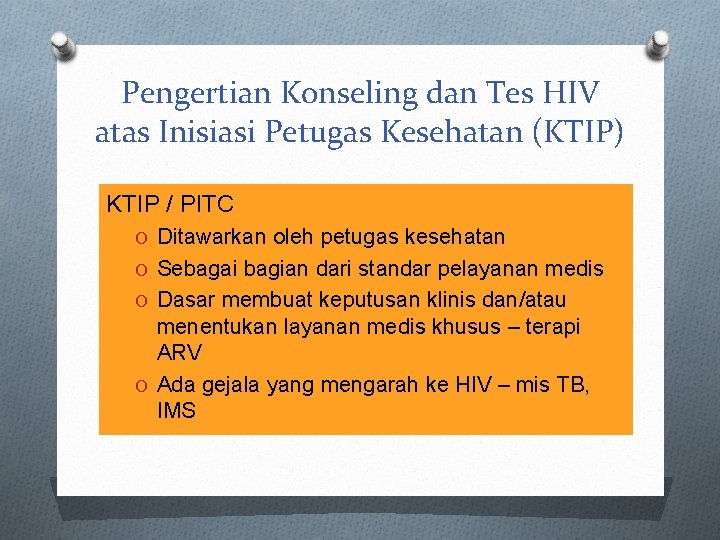 Pengertian Konseling dan Tes HIV atas Inisiasi Petugas Kesehatan (KTIP)

KTIP / PITC

O Ditawarkan oleh petugas kesehatan
O Sebagai bagian dari standar pelayanan medis
O Dasar membuat keputusan klinis dan/atau menentukan layanan medis khusus – terapi ARV
O Ada gejala yang mengarah ke HIV – mis TB, IMS